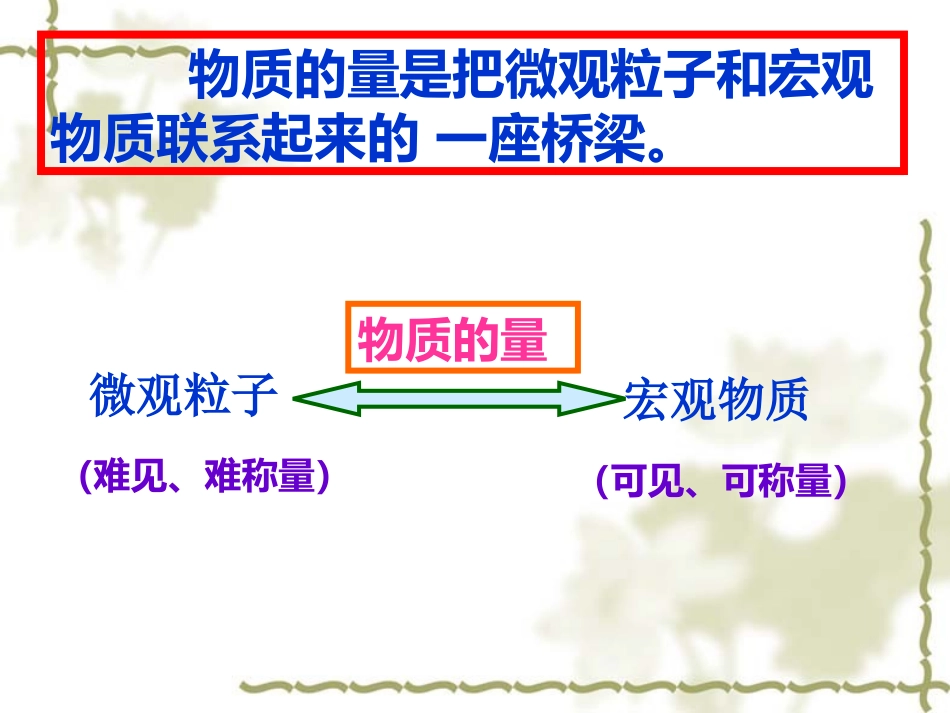 物质的量是把微观粒子和宏观物质联系起来的 一座桥梁。

物质的量

微观粒子

宏观物质

（难见、难称量）

（可见、可称量）